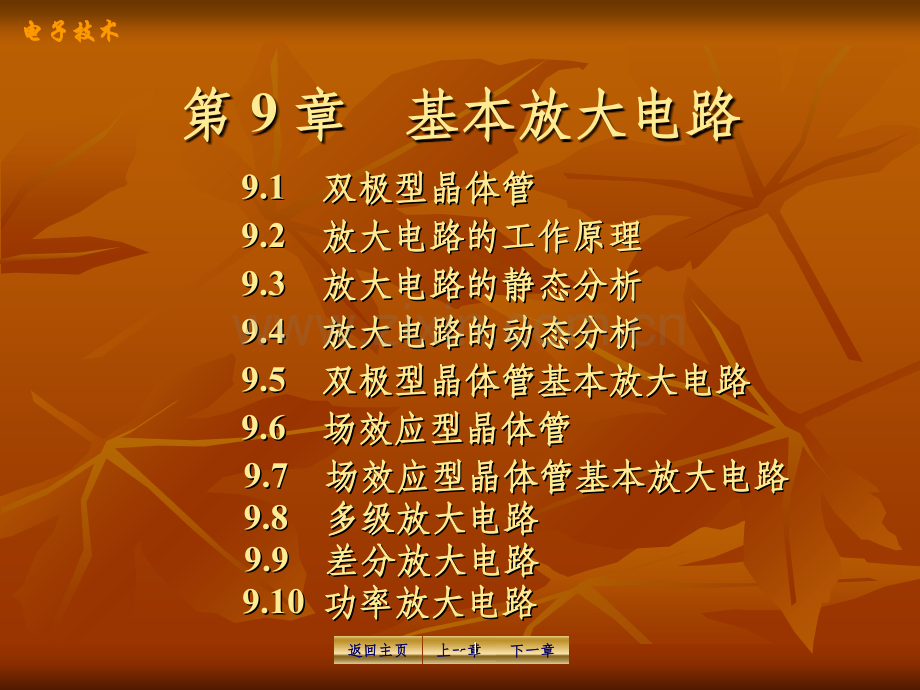 电子技术

第 9 章 基本放大电路

9.1 双极型晶体管
9.2 放大电路的工作原理
9.3 放大电路的静态分析
9.4 放大电路的动态分析
9.5 双极型晶体管基本放大电路
9.6 场效应型晶体管
9.7 场效应型晶体管基本放大电路
9.8 多级放大电路
9.9 差分放大电路
9.10 功率放大电路

返回主页 上一章 下一章